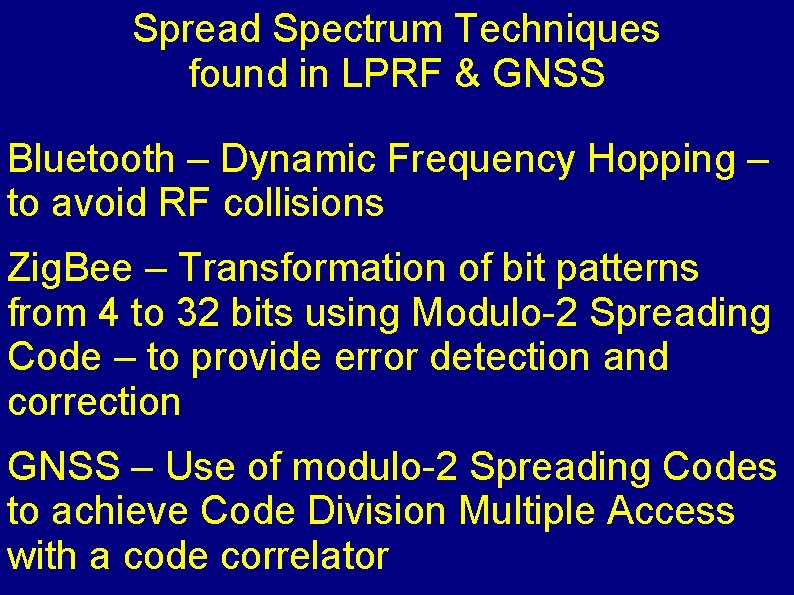 Spread Spectrum Techniques found in LPRF & GNSS

Bluetooth – Dynamic Frequency Hopping – to avoid RF collisions

ZigBee – Transformation of bit patterns from 4 to 32 bits using Modulo-2 Spreading Code – to provide error detection and correction

GNSS – Use of modulo-2 Spreading Codes to achieve Code Division Multiple Access with a code correlator